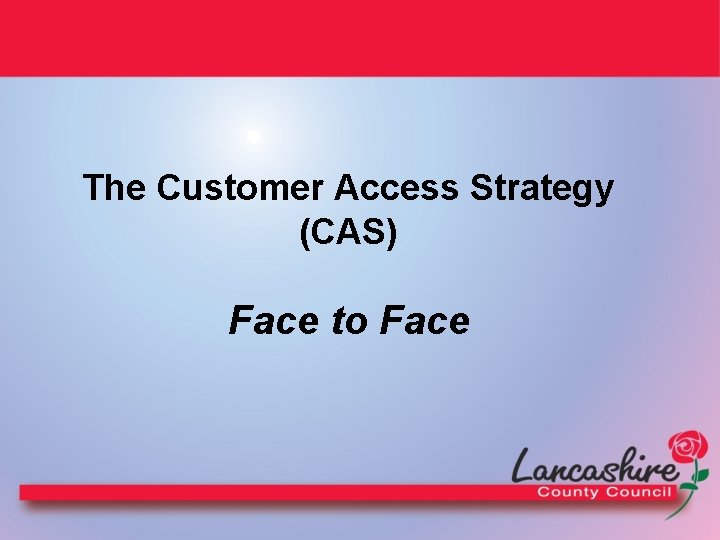 The Customer Access Strategy (CAS)

Face to Face

Lancashire
County Council